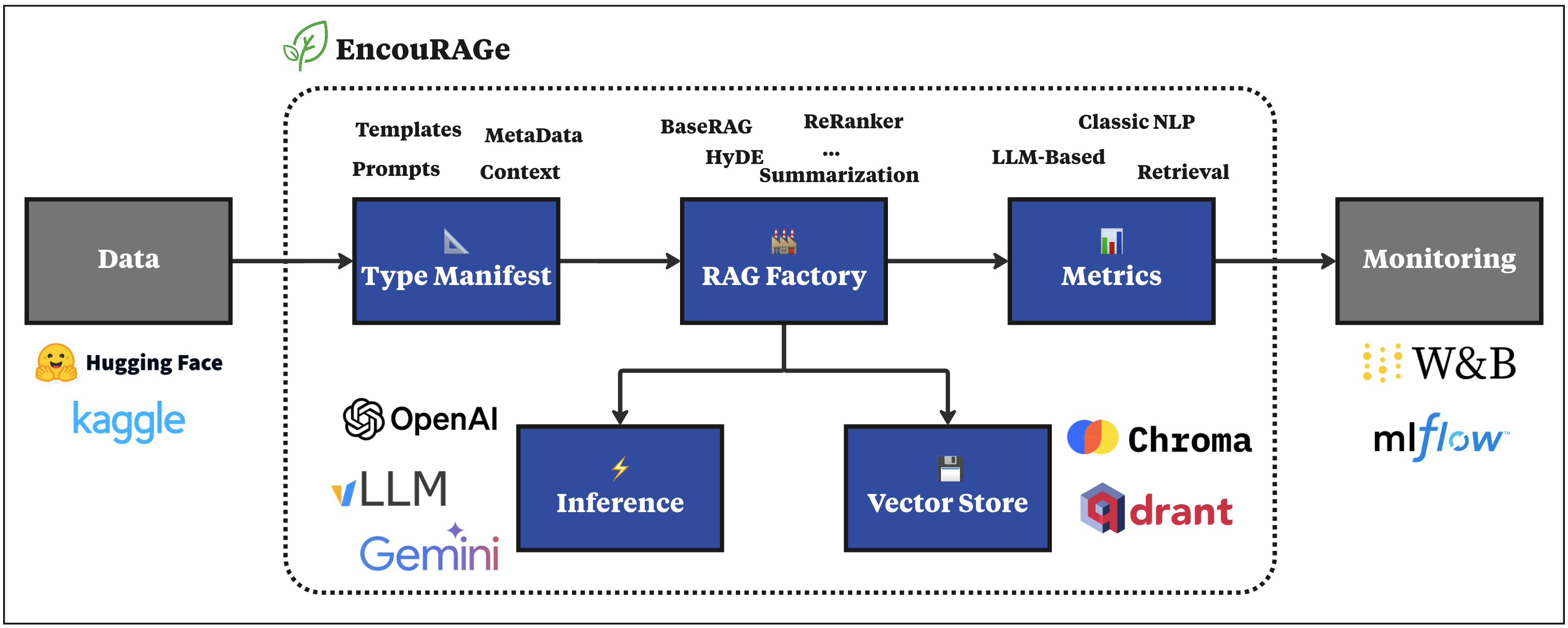 EncouRAGe

Templates
MetaData
Prompts
Context

BaseRAG
ReRanker
HyDE
...
Summarization

Classic NLP
LLM-Based
Retrieval

Data

Type Manifest

RAG Factory

Metrics

Monitoring

Hugging Face
kaggle

OpenAI
vLLM
Gemini

Inference

Vector Store

Chroma
qdrant

W&B
mlflow